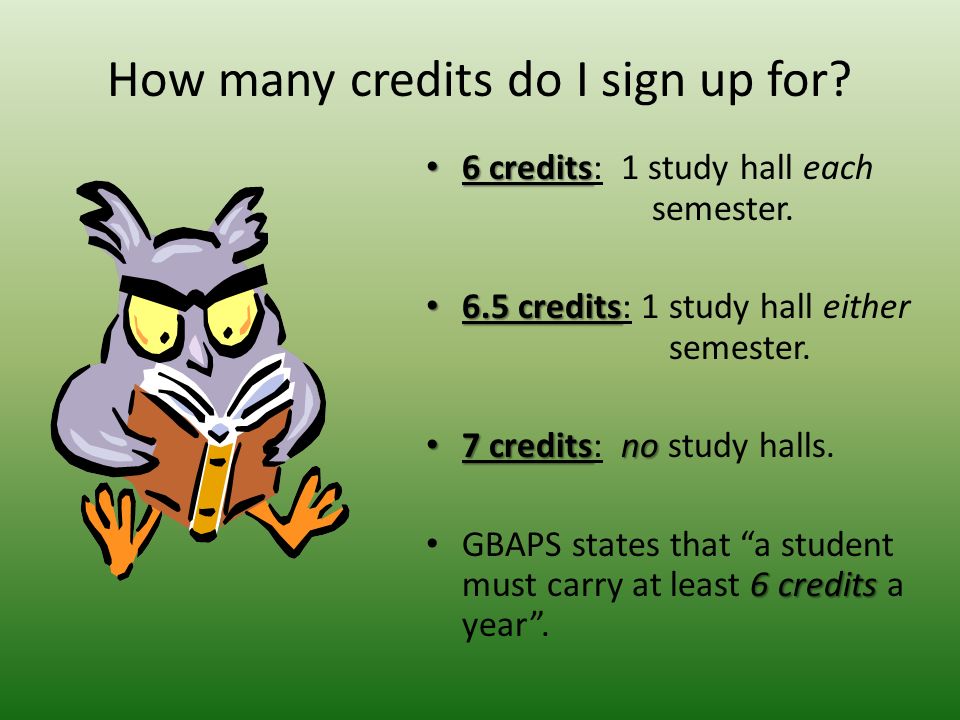 How many credits do I sign up for?

• 6 credits: 1 study hall each semester.

• 6.5 credits: 1 study hall either semester.

• 7 credits: no study halls.

• GBAPS states that “a student must carry at least 6 credits a year”.